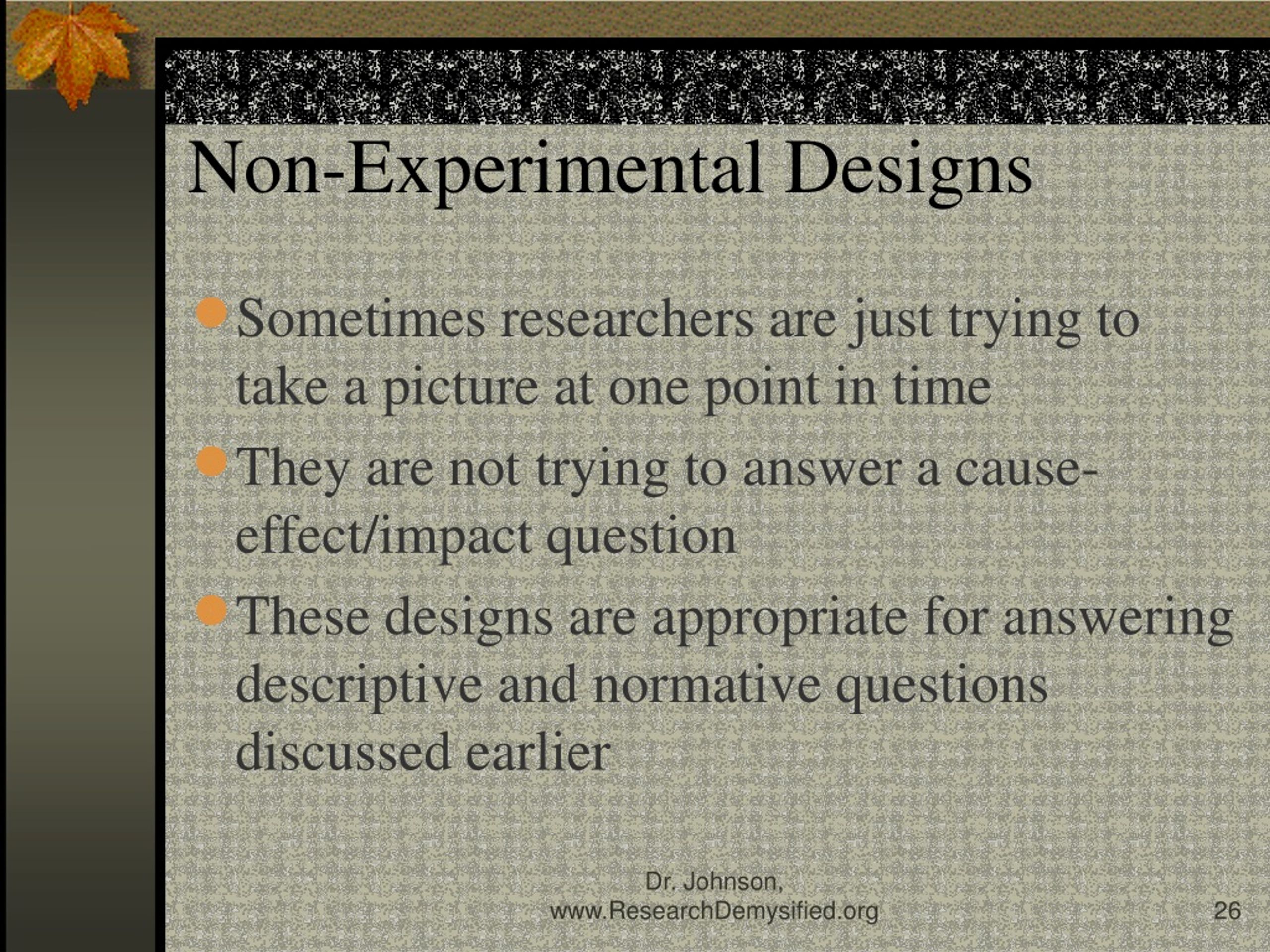 Non-Experimental Designs

Sometimes researchers are just trying to take a picture at one point in time

They are not trying to answer a cause-effect/impact question

These designs are appropriate for answering descriptive and normative questions discussed earlier

Dr. Johnson, www.ResearchDemysified.org

26